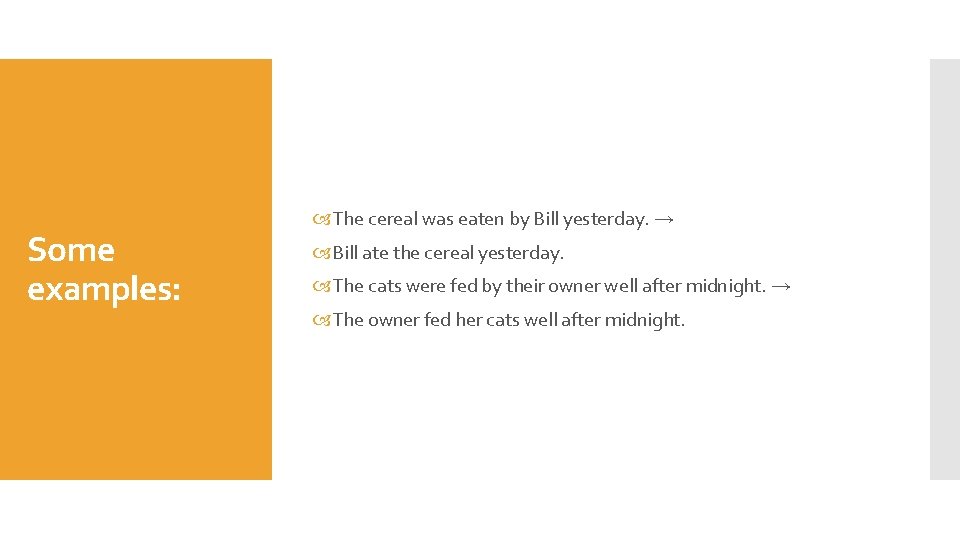 Some examples:

The cereal was eaten by Bill yesterday. →

Bill ate the cereal yesterday.

The cats were fed by their owner well after midnight. →

The owner fed her cats well after midnight.